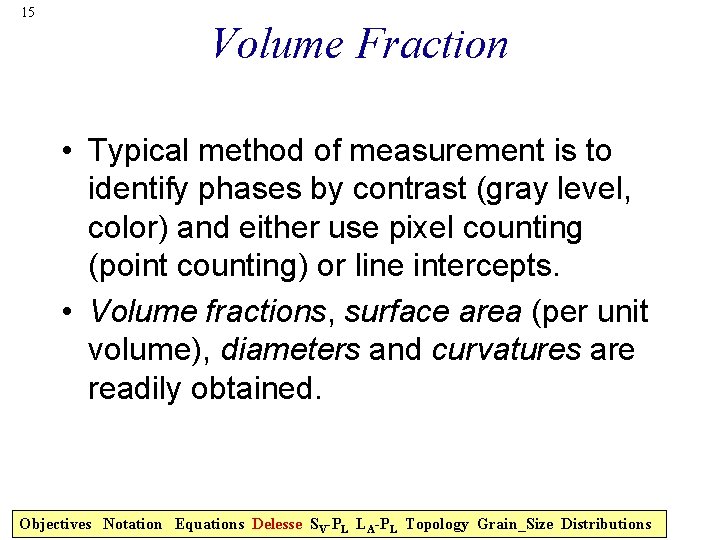 15

Volume Fraction

• Typical method of measurement is to identify phases by contrast (gray level, color) and either use pixel counting (point counting) or line intercepts.

• Volume fractions, surface area (per unit volume), diameters and curvatures are readily obtained.

Objectives Notation Equations Delesse $S_V$-$P_L$ $L_A$-$P_L$ Topology Grain_Size Distributions